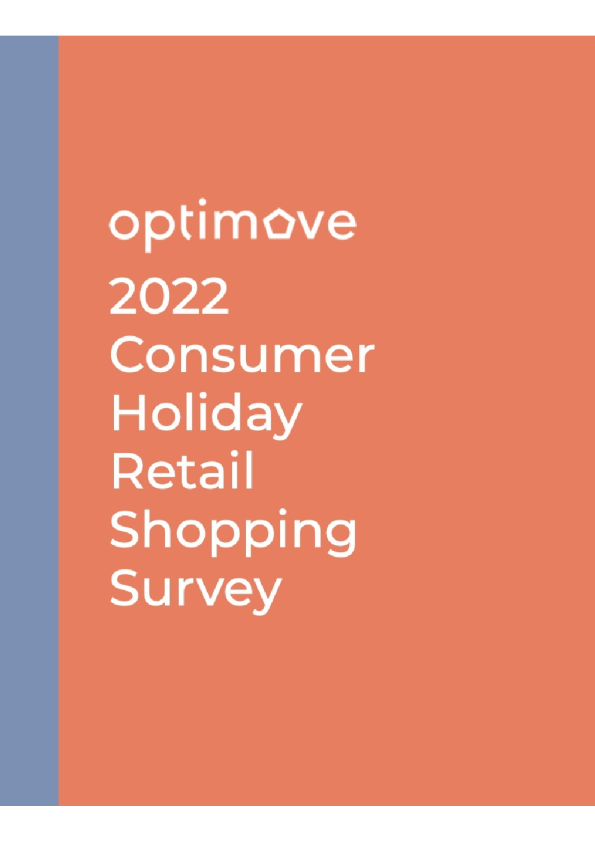 optimove

2022
Consumer
Holiday
Retail
Shopping
Survey